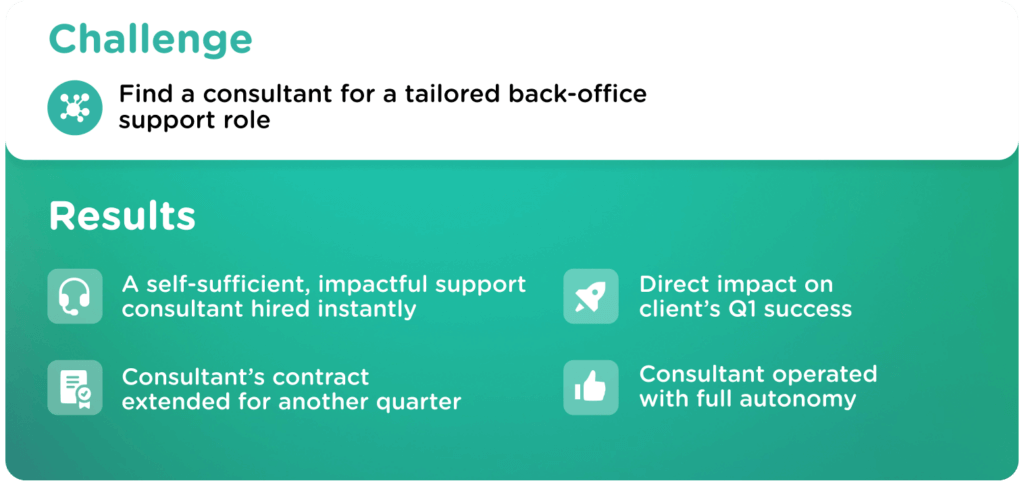 Challenge

Find a consultant for a tailored back-office support role

Results

A self-sufficient, impactful support consultant hired instantly

Consultant's contract extended for another quarter

Direct impact on client's Q1 success

Consultant operated with full autonomy